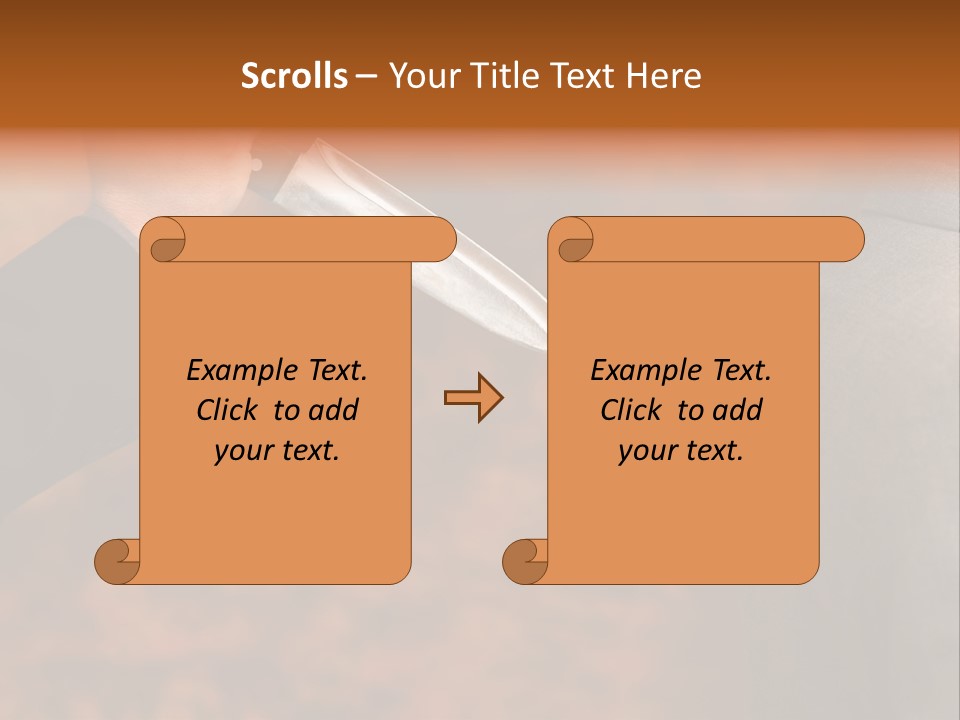 Scrolls – Your Title Text Here

Example Text. Click to add your text.

Example Text. Click to add your text.